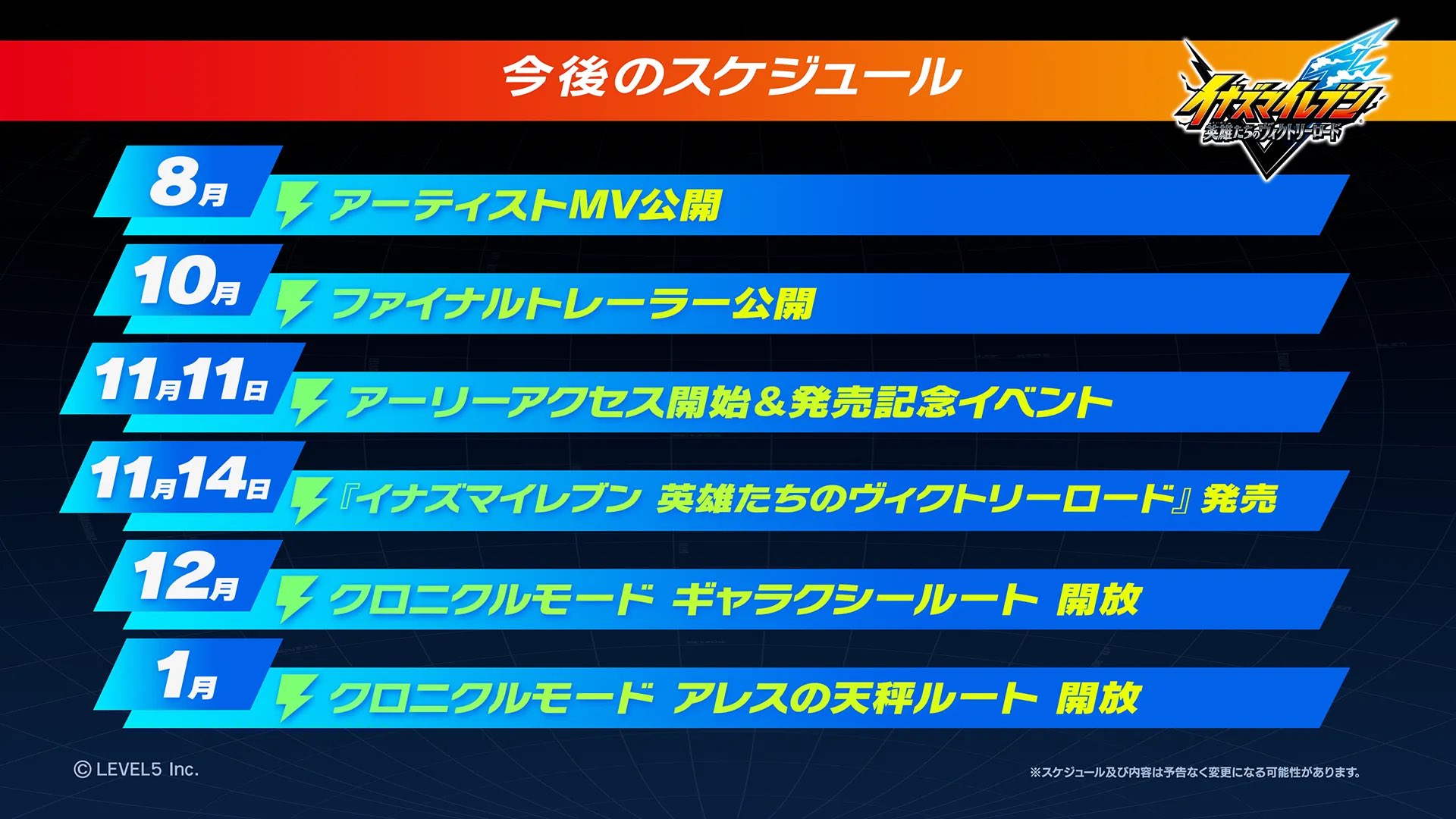 今後のスケジュール

イナズマイレブン 英雄たちのヴィクトリーロード

8月 アーティストMV公開

10月 ファイナルトレーラー公開

11月11日 アーリーアクセス開始＆発売記念イベント

11月14日 『イナズマイレブン 英雄たちのヴィクトリーロード』発売

12月 クロニクルモード ギャラクシールート 開放

1月 クロニクルモード アレスの天秤ルート 開放

© LEVEL5 Inc.

※スケジュール及び内容は予告なく変更になる可能性があります。